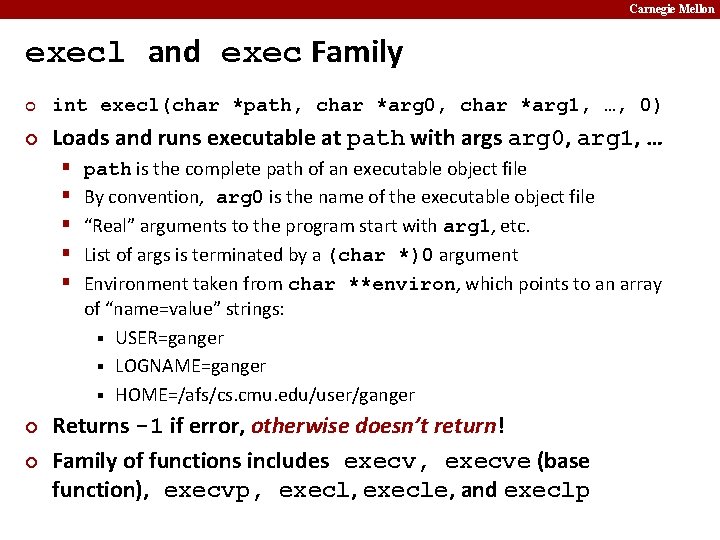 Carnegie Mellon

execl and exec Family

int execl(char *path, char *arg0, char *arg1, …, 0)

Loads and runs executable at path with args arg0, arg1, …

path is the complete path of an executable object file

By convention, arg0 is the name of the executable object file

"Real" arguments to the program start with arg1, etc.

List of args is terminated by a (char *)0 argument

Environment taken from char **environ, which points to an array of "name=value" strings:

USER=ganger

LOGNAME=ganger

HOME=/afs/cs.cmu.edu/user/ganger

Returns -1 if error, otherwise doesn't return!

Family of functions includes execv, execve (base function), execvp, execl, execle, and execlp